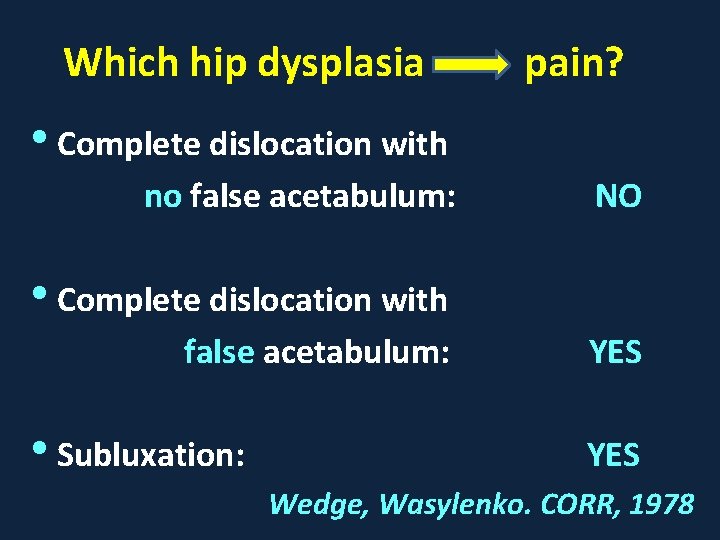 Which hip dysplasia → pain?

• Complete dislocation with no false acetabulum: NO

• Complete dislocation with false acetabulum: YES

• Subluxation: YES

Wedge, Wasylenko. CORR, 1978